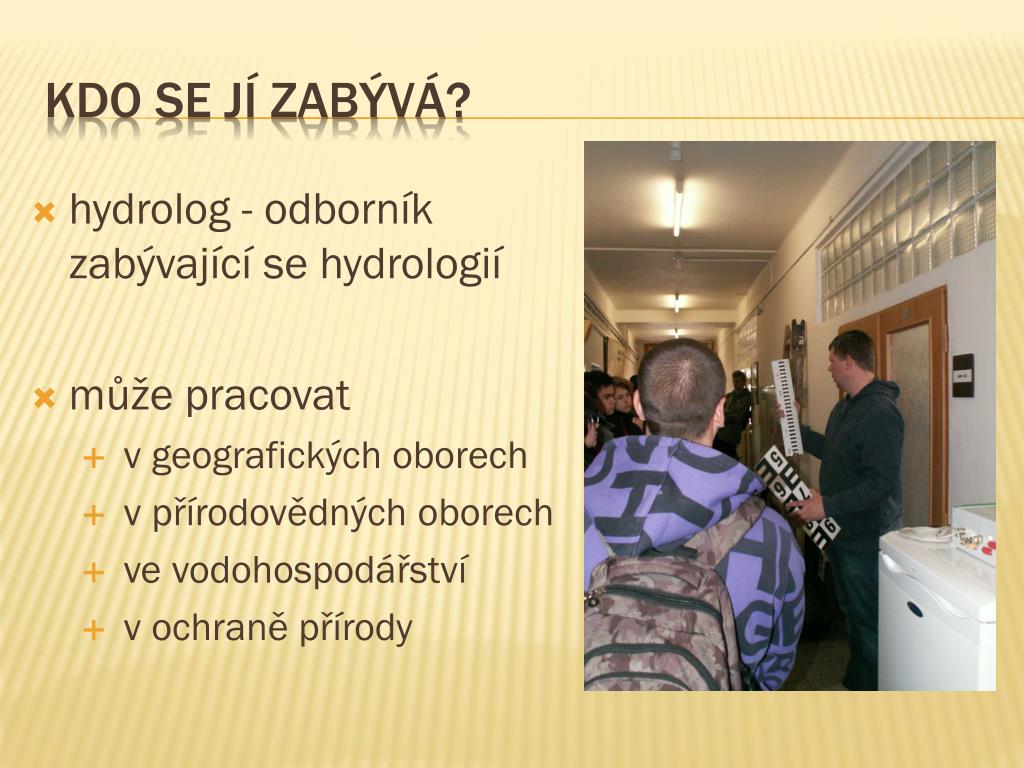 KDO SE JÍ ZABÝVÁ?

hydrolog - odborník zabývající se hydrologií

může pracovat
v geografických oborech
v přírodovědných oborech
ve vodohospodářství
v ochraně přírody